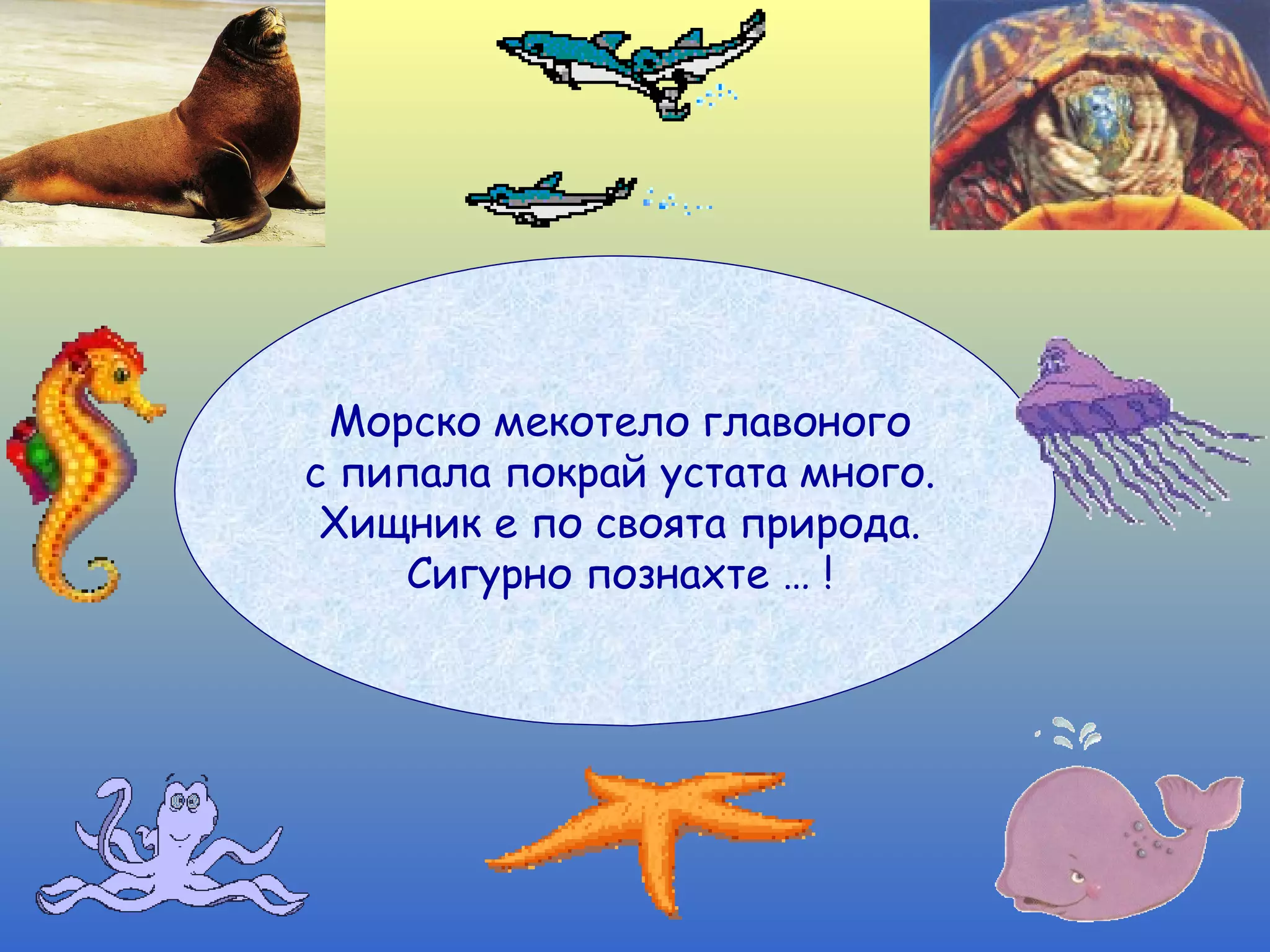 Морско мекотело главоного
с пипала покрай устата много.
Хищник е по своята природа.
Сигурно познахте … !